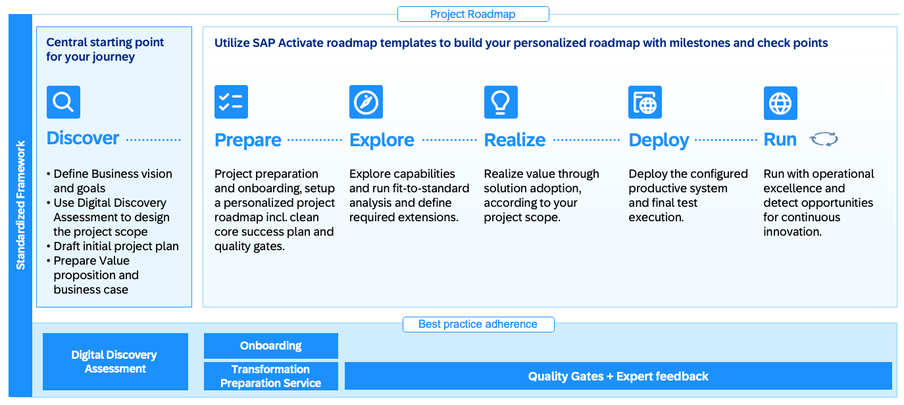 Project Roadmap

Standardized Framework

Central starting point for your journey

Discover

• Define Business vision and goals
• Use Digital Discovery Assessment to design the project scope
• Draft initial project plan
• Prepare Value proposition and business case

Utilize SAP Activate roadmap templates to build your personalized roadmap with milestones and check points

Prepare

Project preparation and onboarding, setup a personalized project roadmap incl. clean core success plan and quality gates.

Explore

Explore capabilities and run fit-to-standard analysis and define required extensions.

Realize

Realize value through solution adoption, according to your project scope.

Deploy

Deploy the configured productive system and final test execution.

Run

Run with operational excellence and detect opportunities for continuous innovation.

Best practice adherence

Digital Discovery Assessment

Onboarding

Transformation Preparation Service

Quality Gates + Expert feedback